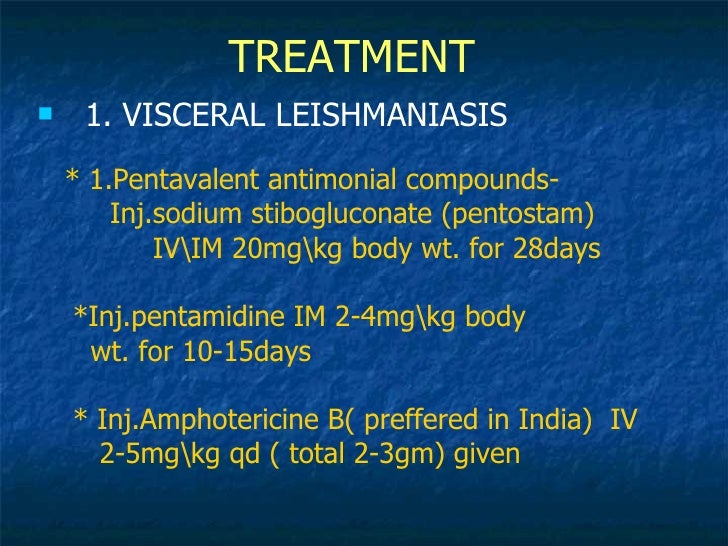 TREATMENT

1. VISCERAL LEISHMANIASIS

* 1.Pentavalent antimonial compounds-
Inj.sodium stibogluconate (pentostam)
IV\IM 20mg\kg body wt. for 28days

*Inj.pentamidine IM 2-4mg\kg body wt. for 10-15days

* Inj.Amphotericine B( preffered in India) IV 2-5mg\kg qd ( total 2-3gm) given